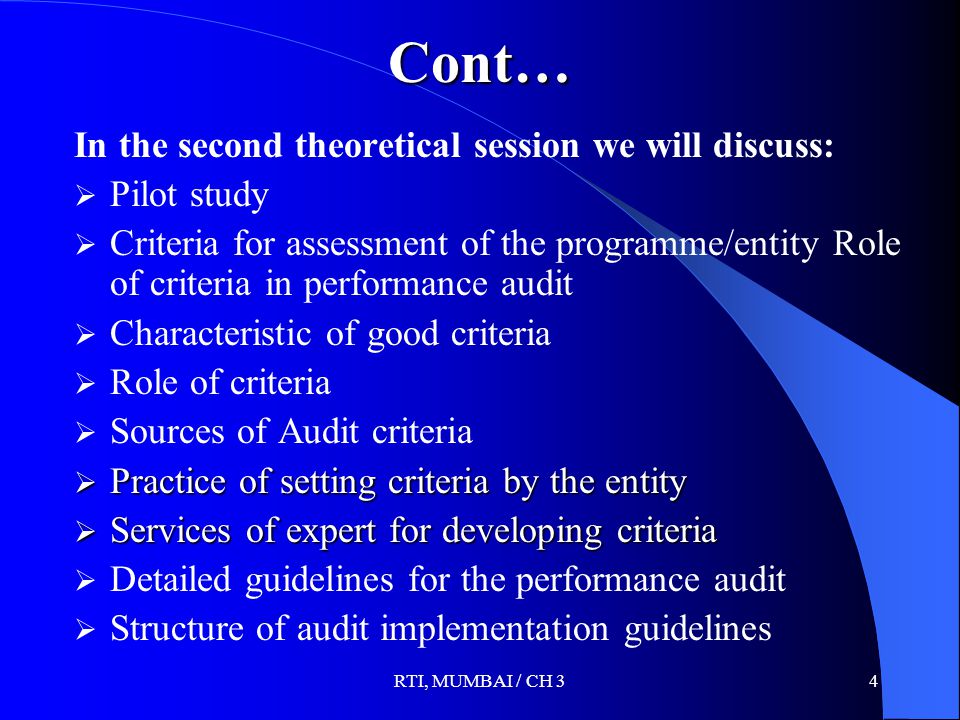 Cont…

In the second theoretical session we will discuss:

➢ Pilot study
➢ Criteria for assessment of the programme/entity Role of criteria in performance audit
➢ Characteristic of good criteria
➢ Role of criteria
➢ Sources of Audit criteria
➢ Practice of setting criteria by the entity
➢ Services of expert for developing criteria
➢ Detailed guidelines for the performance audit
➢ Structure of audit implementation guidelines

RTI, MUMBAI / CH 3

4